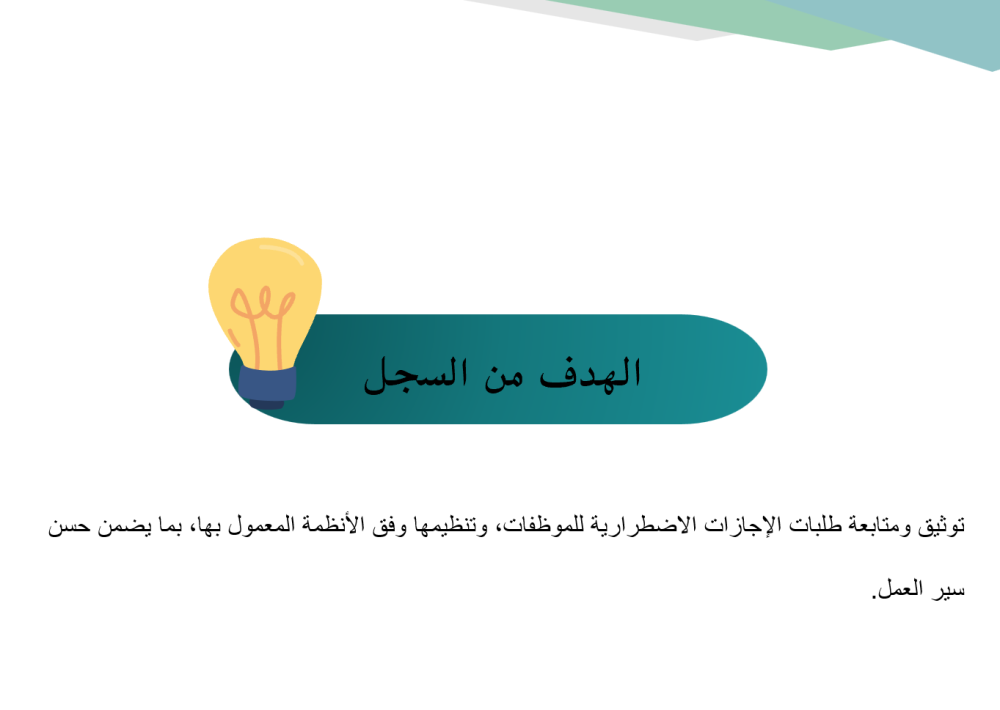 الهدف من السجل

توثيق ومتابعة طلبات الإجازات الاضطرارية للموظفات، وتنظيمها وفق الأنظمة المعمول بها، بما يضمن حسن سير العمل.